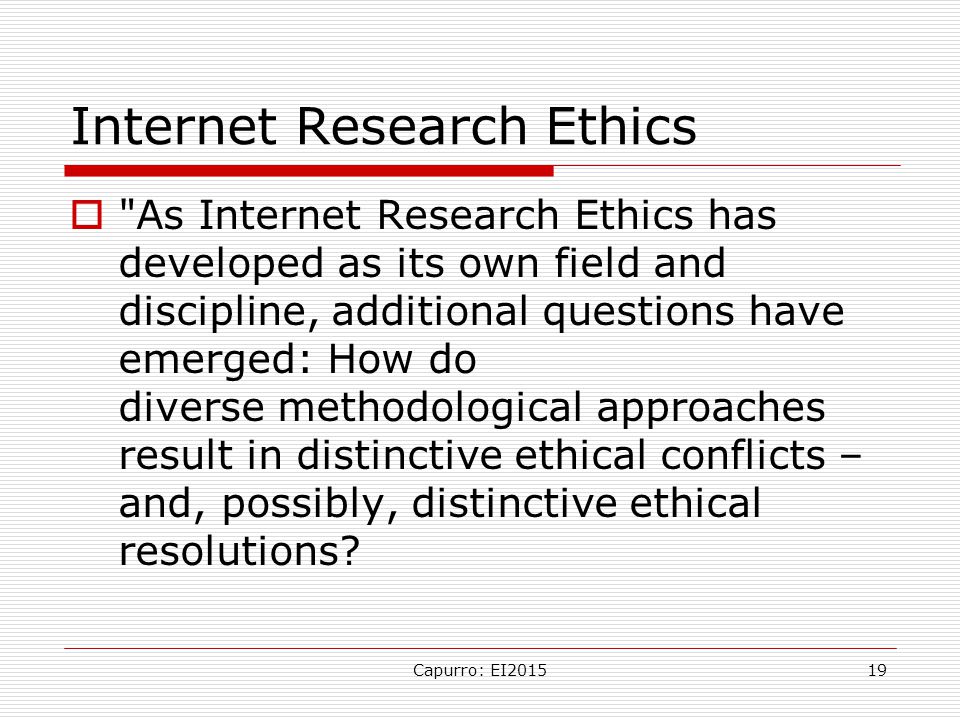 Internet Research Ethics

"As Internet Research Ethics has developed as its own field and discipline, additional questions have emerged: How do diverse methodological approaches result in distinctive ethical conflicts – and, possibly, distinctive ethical resolutions?

Capurro: EI2015

19